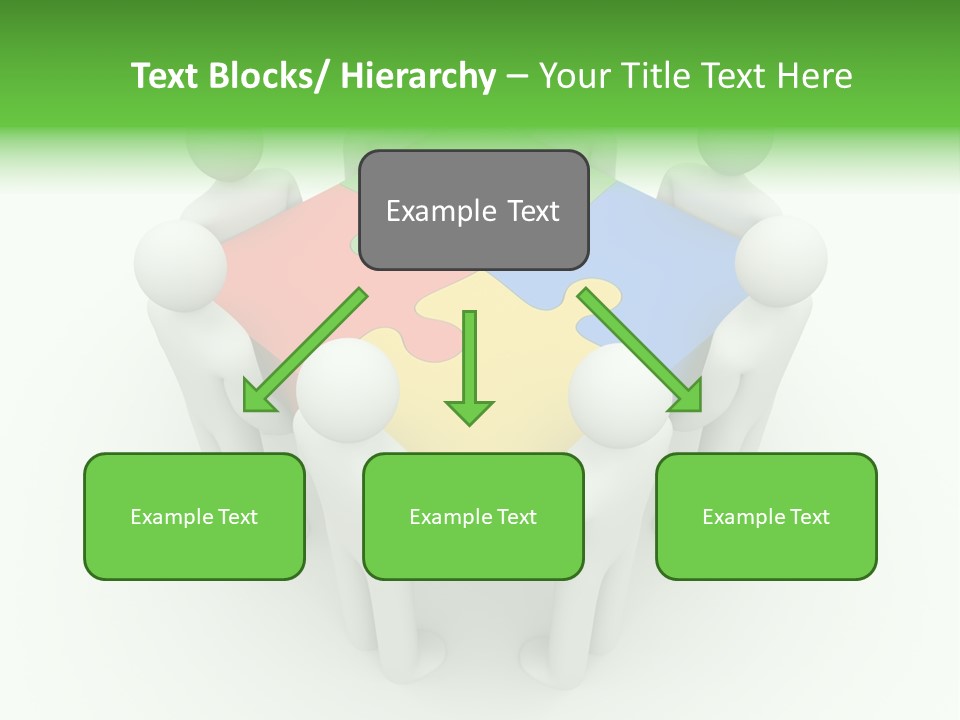 Text Blocks/ Hierarchy – Your Title Text Here

Example Text

Example Text

Example Text

Example Text